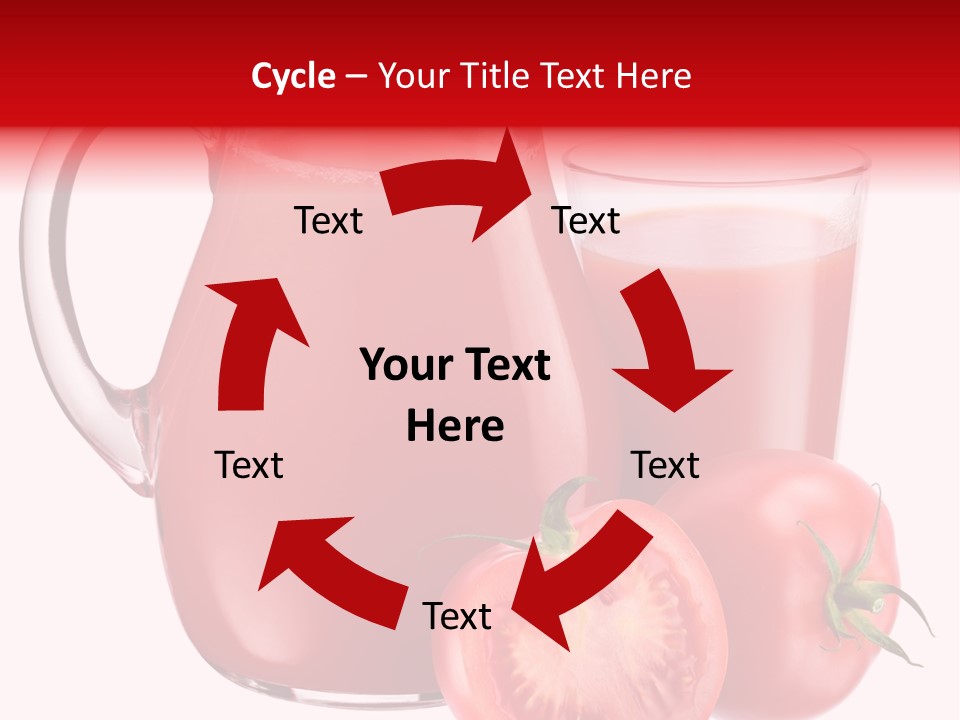 Cycle – Your Title Text Here

Text

Text

Your Text Here

Text

Text

Text